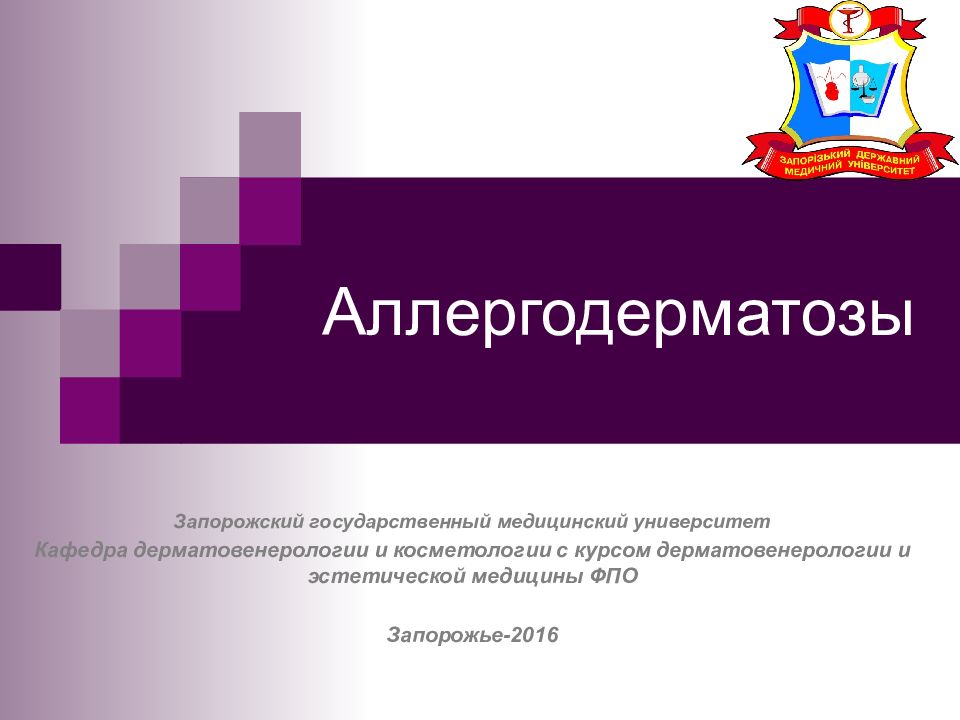 ЗАПОРІЗЬКИЙ ДЕРЖАВНИЙ МЕДИЧНИЙ УНІВЕРСИТЕТ

Аллергодерматозы

Запорожский государственный медицинский университет
Кафедра дерматовенерологии и косметологии с курсом дерматовенерологии и эстетической медицины ФПО

Запорожье-2016